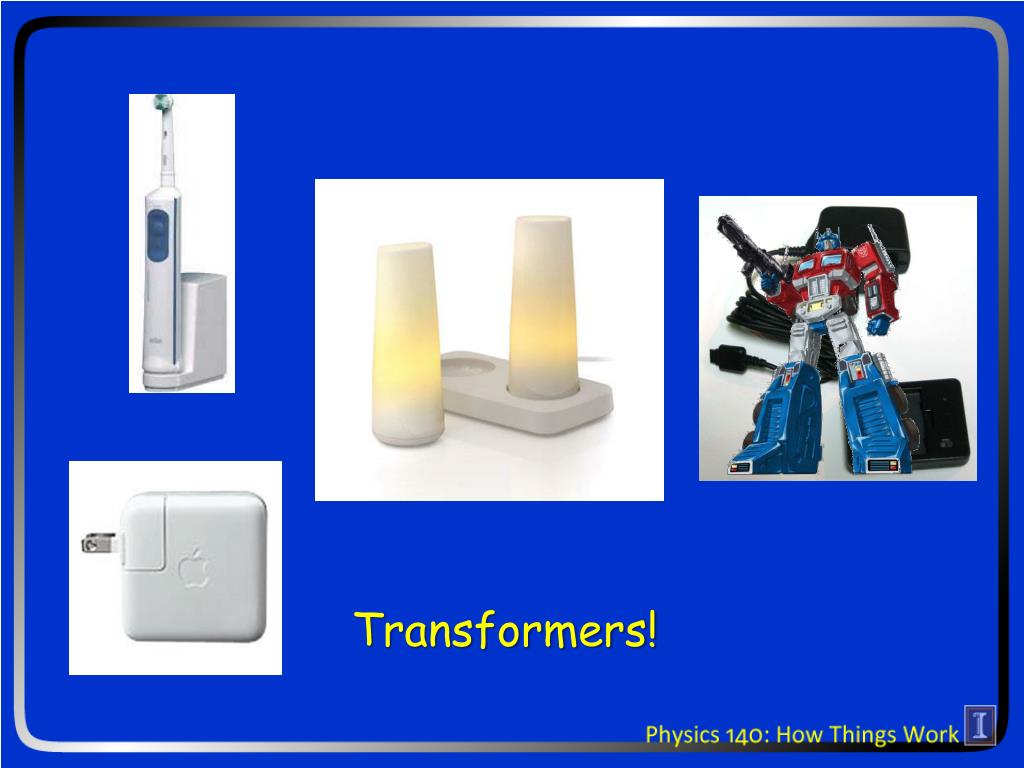 Transformers!

Physics 140: How Things Work